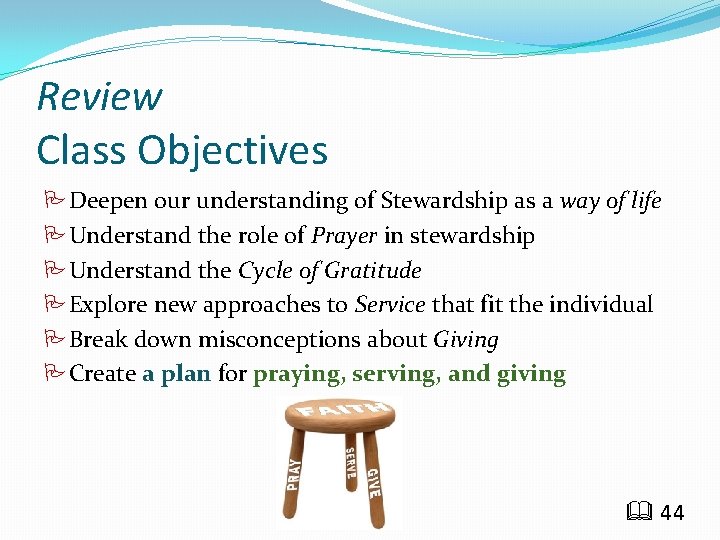 Review
Class Objectives

Deepen our understanding of Stewardship as a way of life
Understand the role of Prayer in stewardship
Understand the Cycle of Gratitude
Explore new approaches to Service that fit the individual
Break down misconceptions about Giving
Create a plan for praying, serving, and giving

FAITH
PRAY
SERVE
GIVE

44